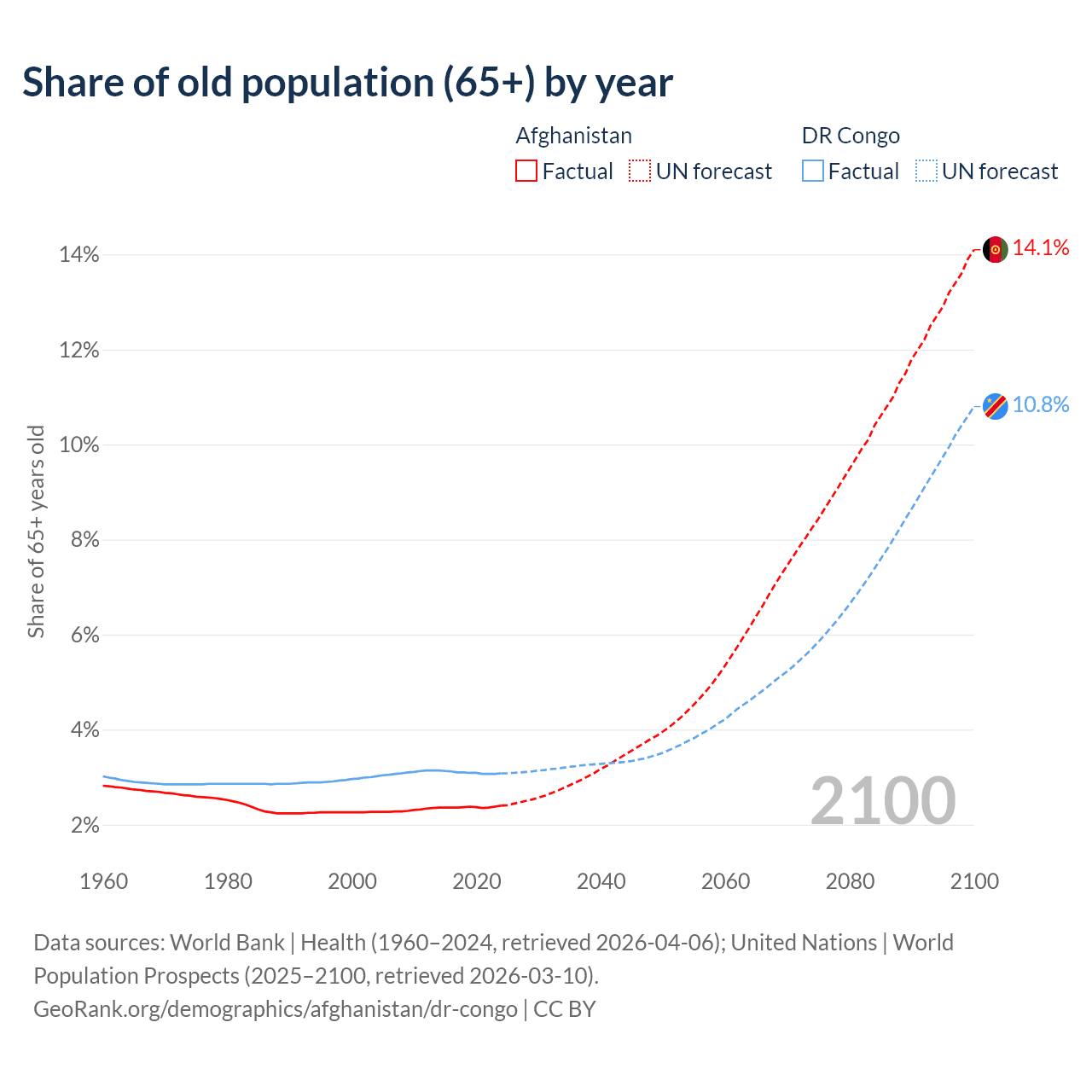 Share of old population (65+) by year

Afghanistan
Factual UN forecast

DR Congo
Factual UN forecast

Share of 65+ years old

14%
12%
10%
8%
6%
4%
2%

14.1%
10.8%

2100

1960 1980 2000 2020 2040 2060 2080 2100

Data sources: World Bank | Health (1960–2024, retrieved 2026-04-06); United Nations | World Population Prospects (2025–2100, retrieved 2026-03-10).
GeoRank.org/demographics/afghanistan/dr-congo | CC BY